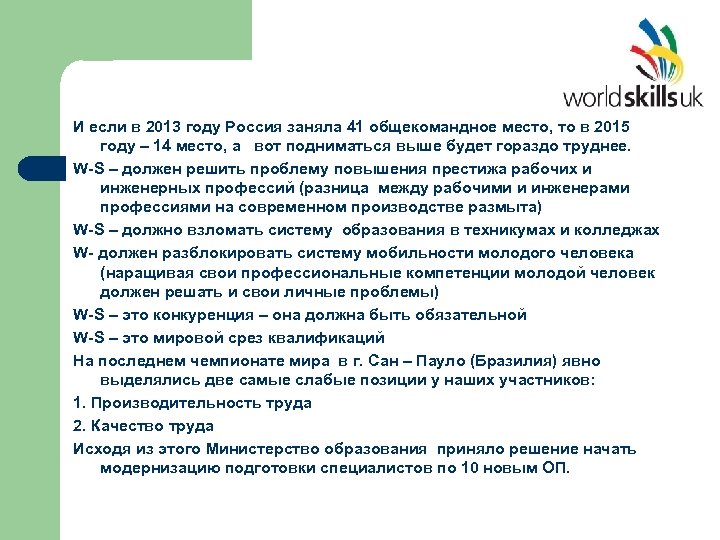 worldskillsuk

И если в 2013 году Россия заняла 41 общекомандное место, то в 2015 году – 14 место, а вот подниматься выше будет гораздо труднее.

W-S – должен решить проблему повышения престижа рабочих и инженерных профессий (разница между рабочими и инженерами профессиями на современном производстве размыта)

W-S – должно взломать систему образования в техникумах и колледжах

W- должен разблокировать систему мобильности молодого человека (наращивая свои профессиональные компетенции молодой человек должен решать и свои личные проблемы)

W-S – это конкуренция – она должна быть обязательной

W-S – это мировой срез квалификаций

На последнем чемпионате мира в г. Сан – Пауло (Бразилия) явно выделялись две самые слабые позиции у наших участников:

1. Производительность труда

2. Качество труда

Исходя из этого Министерство образования приняло решение начать модернизацию подготовки специалистов по 10 новым ОП.